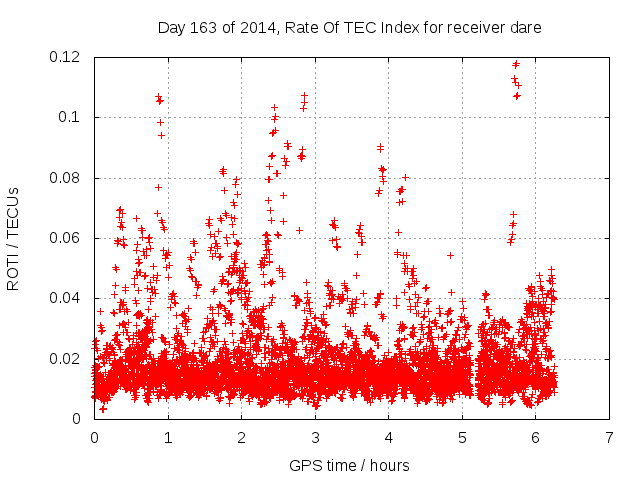 Day 163 of 2014, Rate Of TEC Index for receiver dare

ROTI / TECUs

0.12
0.1
0.08
0.06
0.04
0.02
0

0
1
2
3
4
5
6
7

GPS time / hours